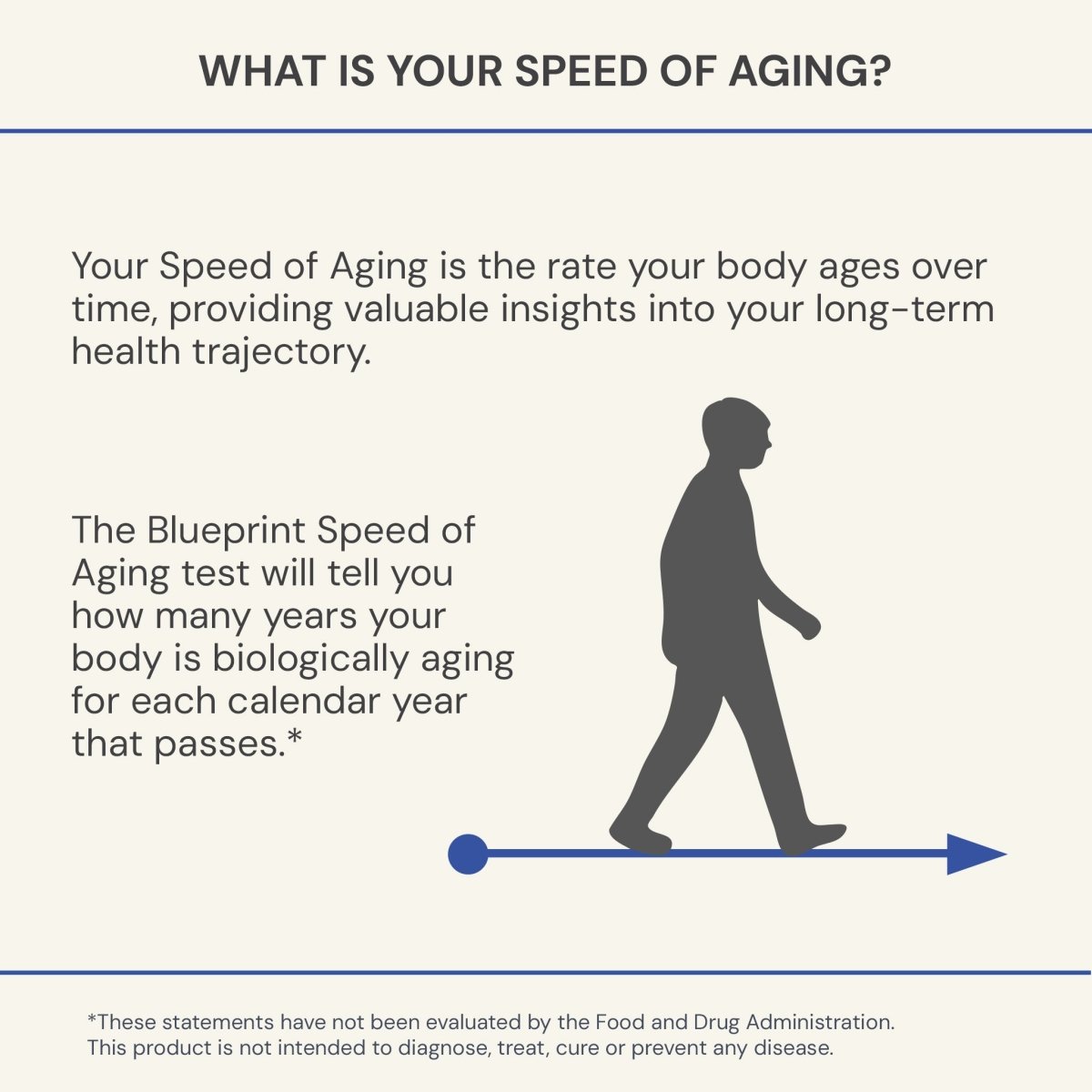 WHAT IS YOUR SPEED OF AGING?

Your Speed of Aging is the rate your body ages over time, providing valuable insights into your long-term health trajectory.

The Blueprint Speed of Aging test will tell you how many years your body is biologically aging for each calendar year that passes.*

*These statements have not been evaluated by the Food and Drug Administration. This product is not intended to diagnose, treat, cure or prevent any disease.